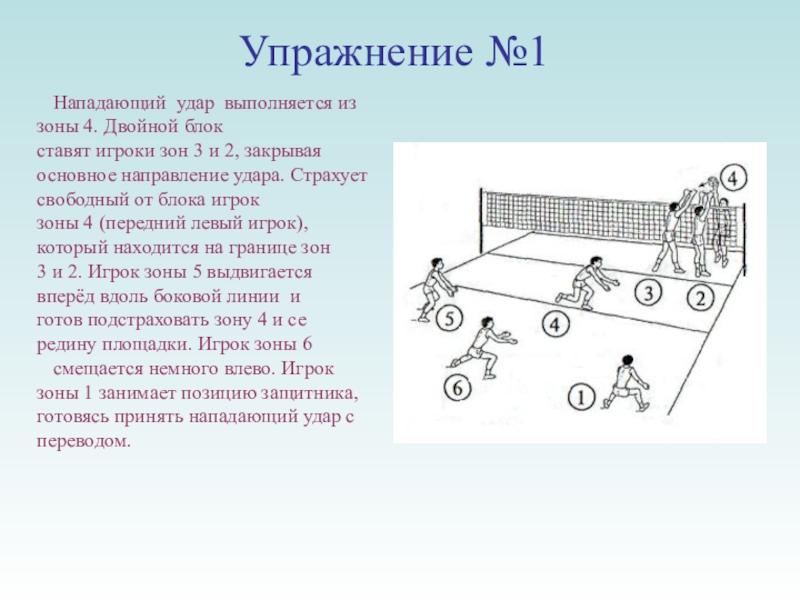 Упражнение №1

Нападающий удар выполняется из зоны 4. Двойной блок ставят игроки зон 3 и 2, закрывая основное направление удара. Страхует свободный от блока игрок зоны 4 (передний левый игрок), который находится на границе зон 3 и 2. Игрок зоны 5 выдвигается вперёд вдоль боковой линии и готов подстраховать зону 4 и се редину площадки. Игрок зоны 6 смещается немного влево. Игрок зоны 1 занимает позицию защитника, готовясь принять нападающий удар с переводом.

4
3
2
5
4
6
1